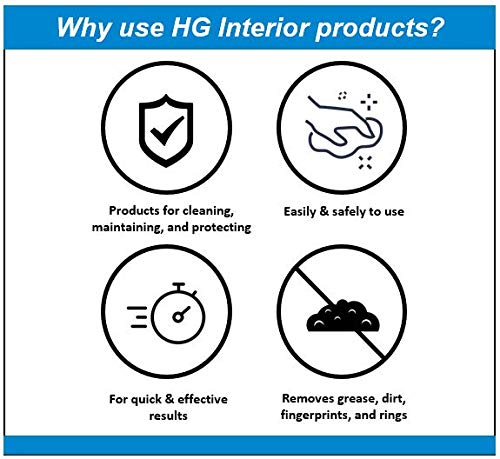 Why use HG Interior products?

Products for cleaning, maintaining, and protecting

Easily & safely to use

For quick & effective results

Removes grease, dirt, fingerprints, and rings